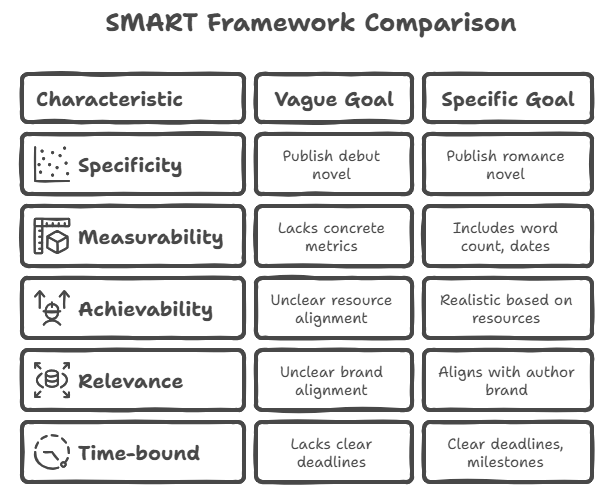 SMART Framework Comparison

| Characteristic | Vague Goal | Specific Goal |
|---|---|---|
| Specificity | Publish debut novel | Publish romance novel |
| Measurability | Lacks concrete metrics | Includes word count, dates |
| Achievability | Unclear resource alignment | Realistic based on resources |
| Relevance | Unclear brand alignment | Aligns with author brand |
| Time-bound | Lacks clear deadlines | Clear deadlines, milestones |